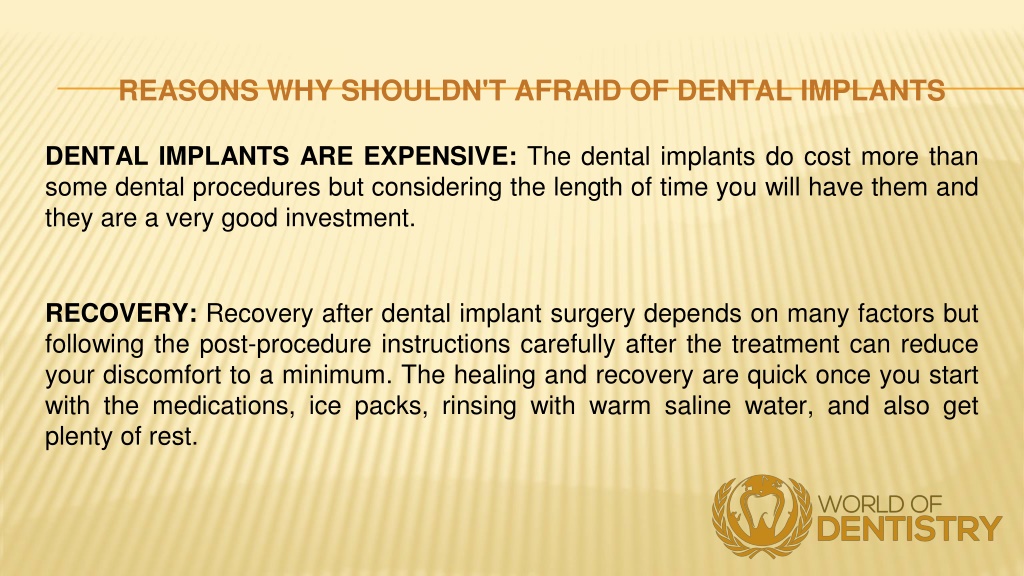 REASONS WHY SHOULDN'T AFRAID OF DENTAL IMPLANTS

DENTAL IMPLANTS ARE EXPENSIVE: The dental implants do cost more than some dental procedures but considering the length of time you will have them and they are a very good investment.

RECOVERY: Recovery after dental implant surgery depends on many factors but following the post-procedure instructions carefully after the treatment can reduce your discomfort to a minimum. The healing and recovery are quick once you start with the medications, ice packs, rinsing with warm saline water, and also get plenty of rest.

WORLD OF DENTISTRY